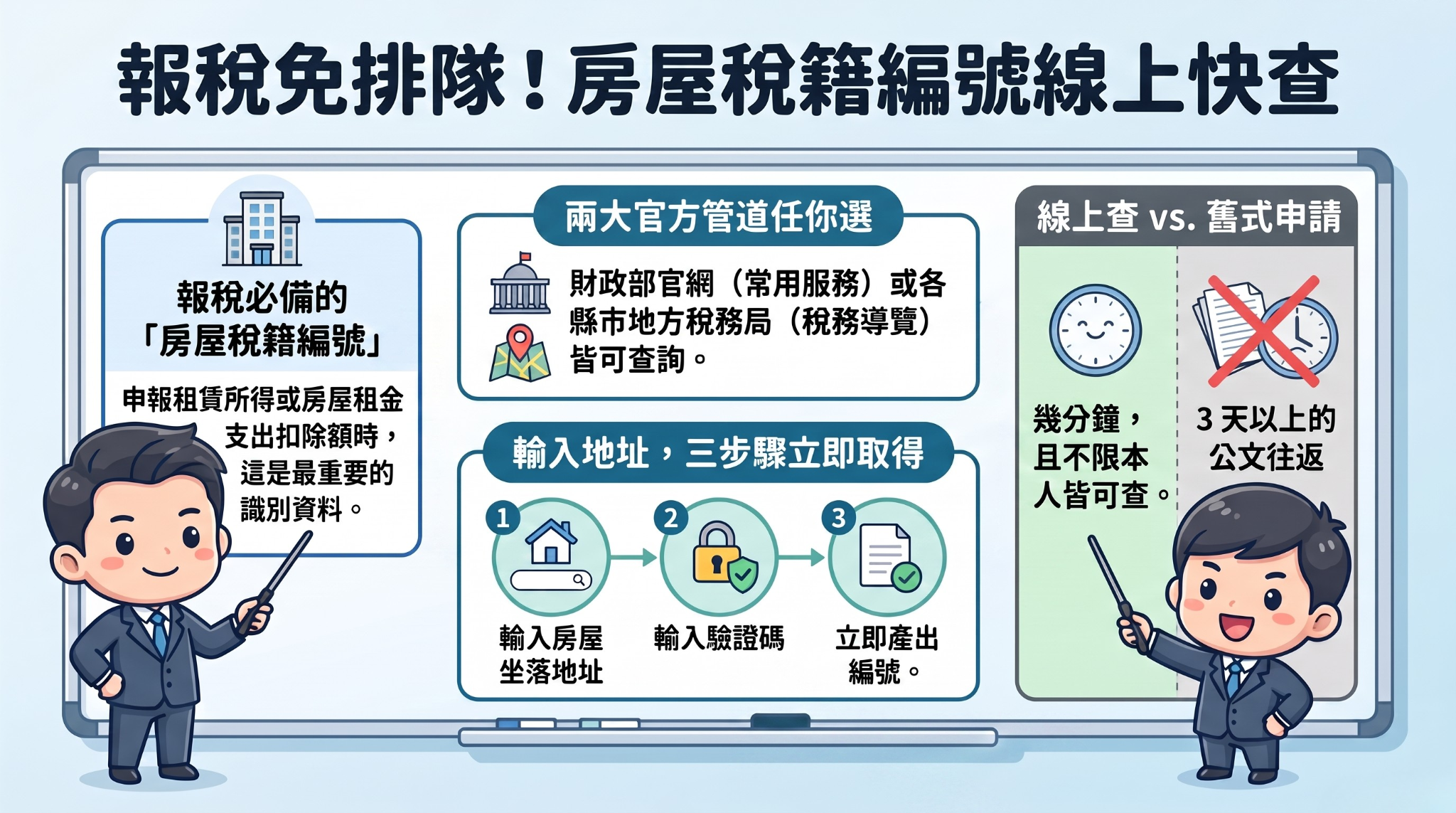 報稅免排隊！房屋稅籍編號線上快查

報稅必備的「房屋稅籍編號」

申報租賃所得或房屋租金支出扣除額時，這是最重要的識別資料。

兩大官方管道任你選

財政部官網（常用服務）或各縣市地方稅務局（稅務導覽）皆可查詢。

輸入地址，三步驟立即取得

1 輸入房屋坐落地址

2 輸入驗證碼

3 立即產出編號。

線上查 vs. 舊式申請

幾分鐘，且不限本人皆可查。

3 天以上的公文往返